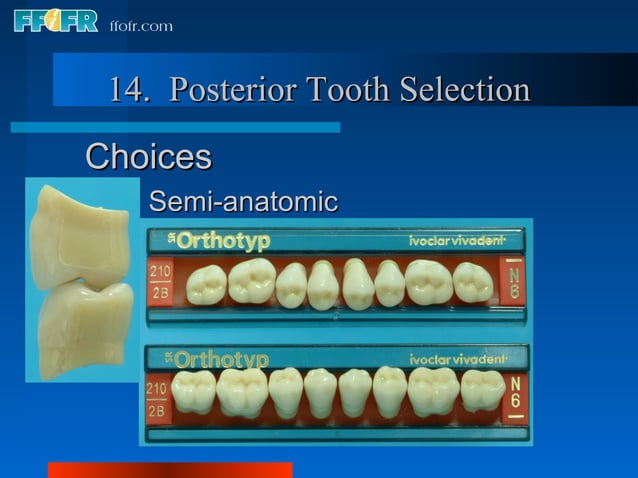 FFOFR ffofr.com

14. Posterior Tooth Selection

Choices

Semi-anatomic

SR Orthotyp ivoclar vivadent

210
2B

N6

SR Orthotyp ivoclar vivadent

210
2B

N6